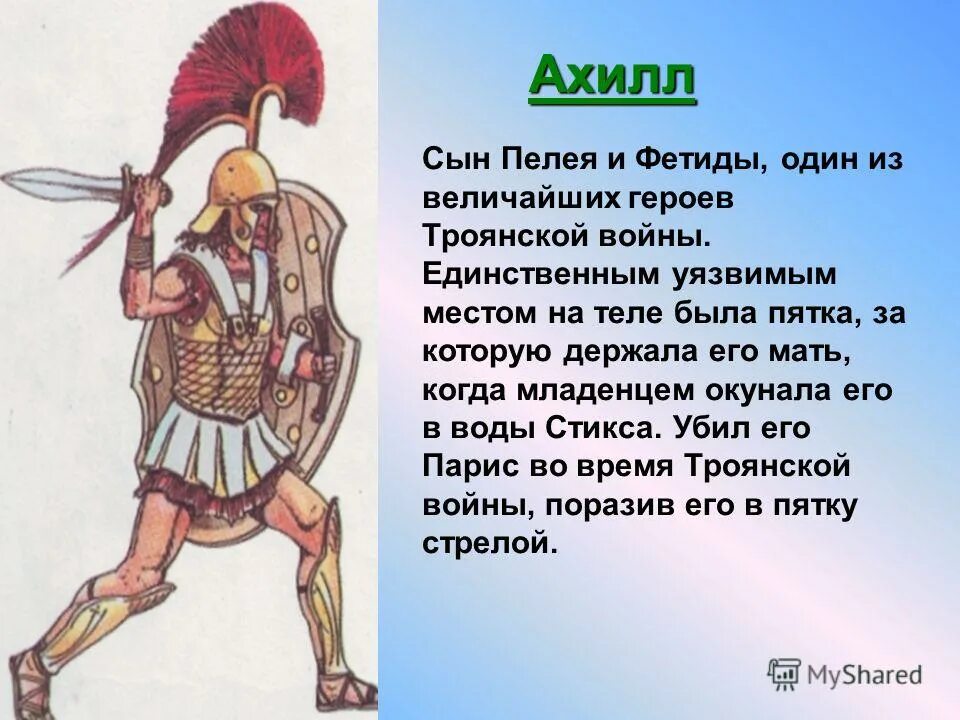 Ахилл

Сын Пелея и Фетиды, один из величайших героев Троянской войны. Единственным уязвимым местом на теле была пятка, за которую держала его мать, когда младенцем окунала его в воды Стикса. Убил его Парис во время Троянской войны, поразив его в пятку стрелой.

MyShared